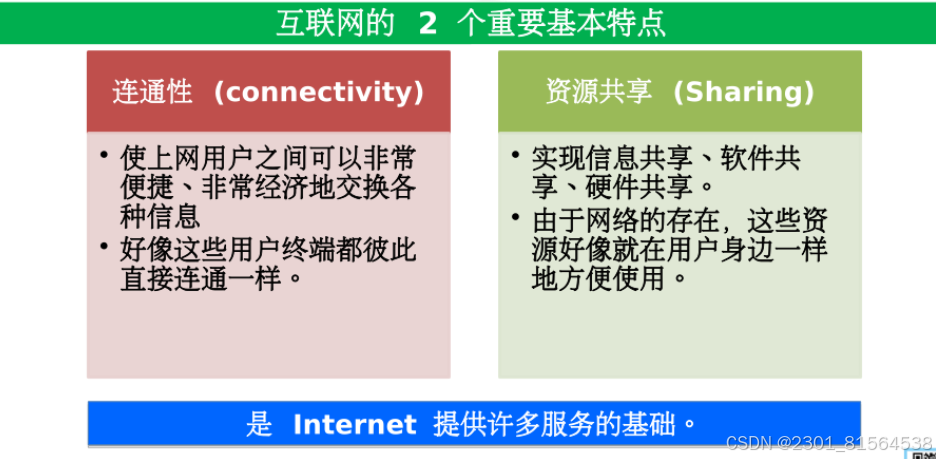 互联网的 2 个重要基本特点

连通性 (connectivity)

• 使上网用户之间可以非常便捷、非常经济地交换各种信息
• 好像这些用户终端都彼此直接连通一样。

资源共享 (Sharing)

• 实现信息共享、软件共享、硬件共享。
• 由于网络的存在，这些资源好像就在用户身边一样地方便使用。

是 Internet 提供许多服务的基础。

CSDN @2301_81564538